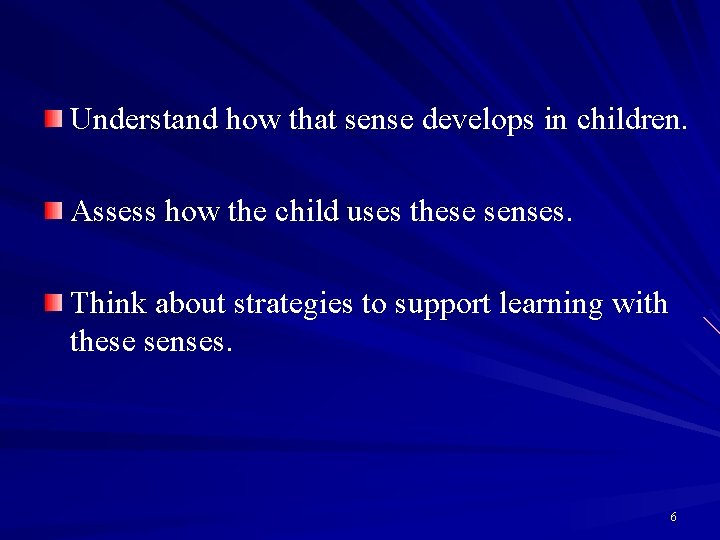 Understand how that sense develops in children.

Assess how the child uses these senses.

Think about strategies to support learning with these senses.

6